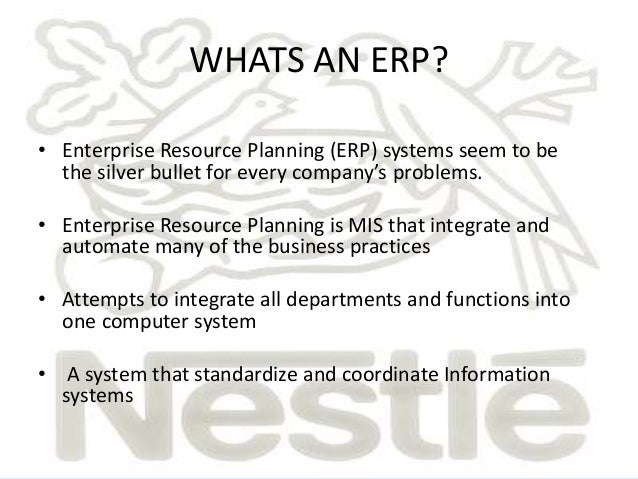 WHATS AN ERP?

• Enterprise Resource Planning (ERP) systems seem to be the silver bullet for every company's problems.

• Enterprise Resource Planning is MIS that integrate and automate many of the business practices

• Attempts to integrate all departments and functions into one computer system

• A system that standardize and coordinate Information systems

Nestle